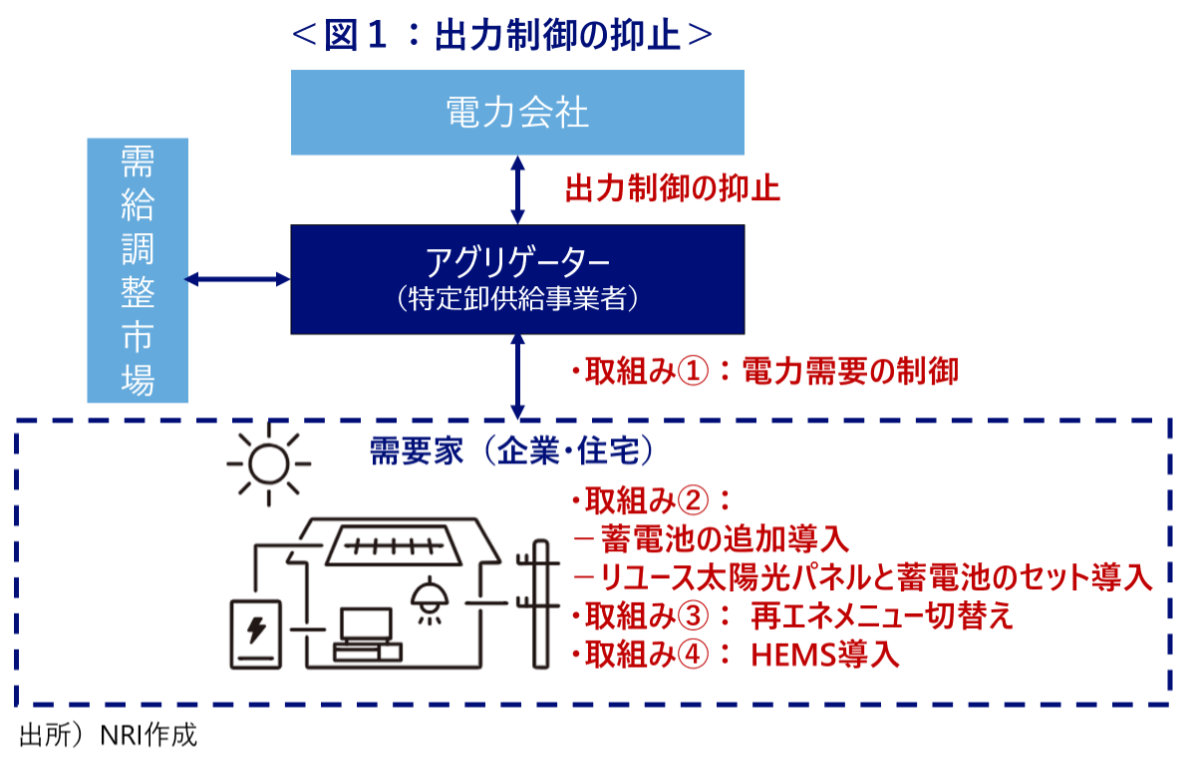 ＜図１：出力制御の抑止＞

電力会社

需給調整市場

出力制御の抑止

アグリゲーター
（特定卸供給事業者）

・取組み①：電力需要の制御

需要家（企業・住宅）

・取組み②：
－蓄電池の追加導入
－リユース太陽光パネルと蓄電池のセット導入
・取組み③： 再エネメニュー切替え
・取組み④： HEMS導入

出所）NRI作成